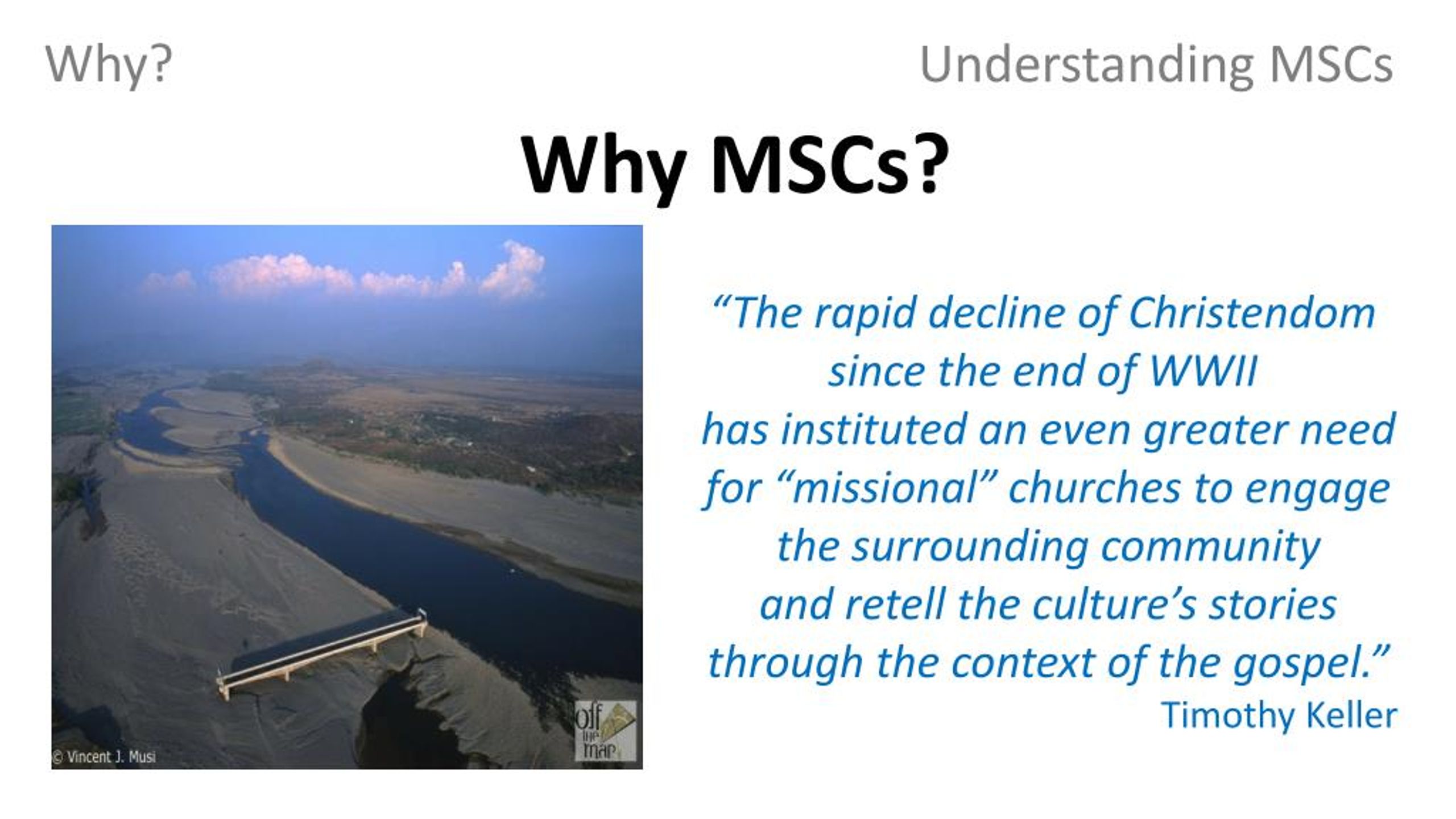 Why?

Understanding MSCs

Why MSCs?

© Vincent J. Musi

off the map

“The rapid decline of Christendom since the end of WWII has instituted an even greater need for “missional” churches to engage the surrounding community and retell the culture’s stories through the context of the gospel.”
Timothy Keller